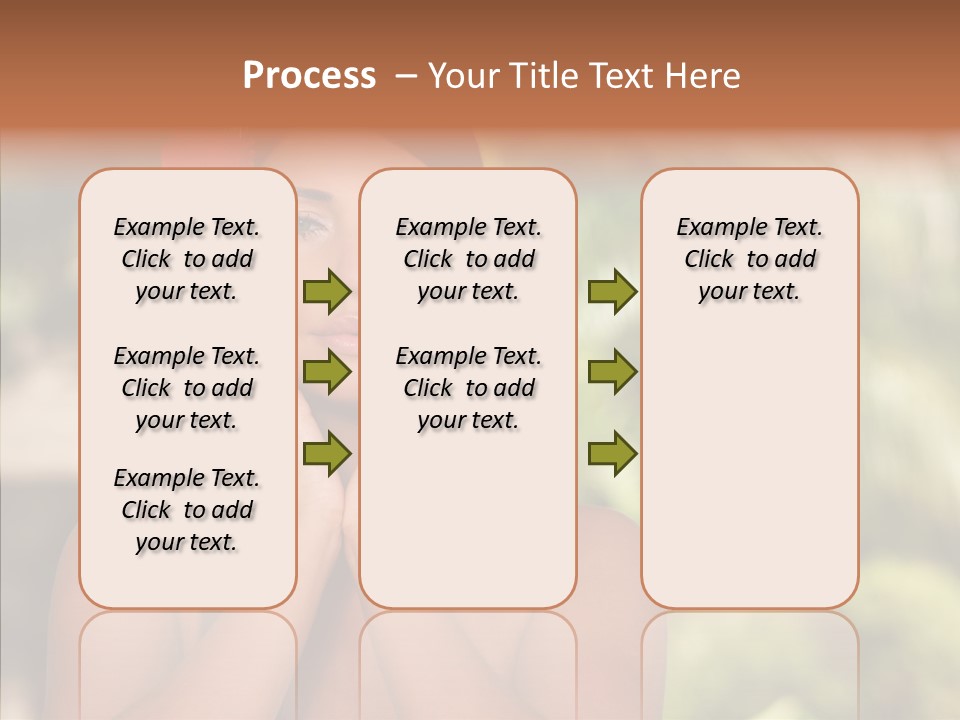 Process – Your Title Text Here

Example Text. Click to add your text.

Example Text. Click to add your text.

Example Text. Click to add your text.

Example Text. Click to add your text.

Example Text. Click to add your text.

Example Text. Click to add your text.